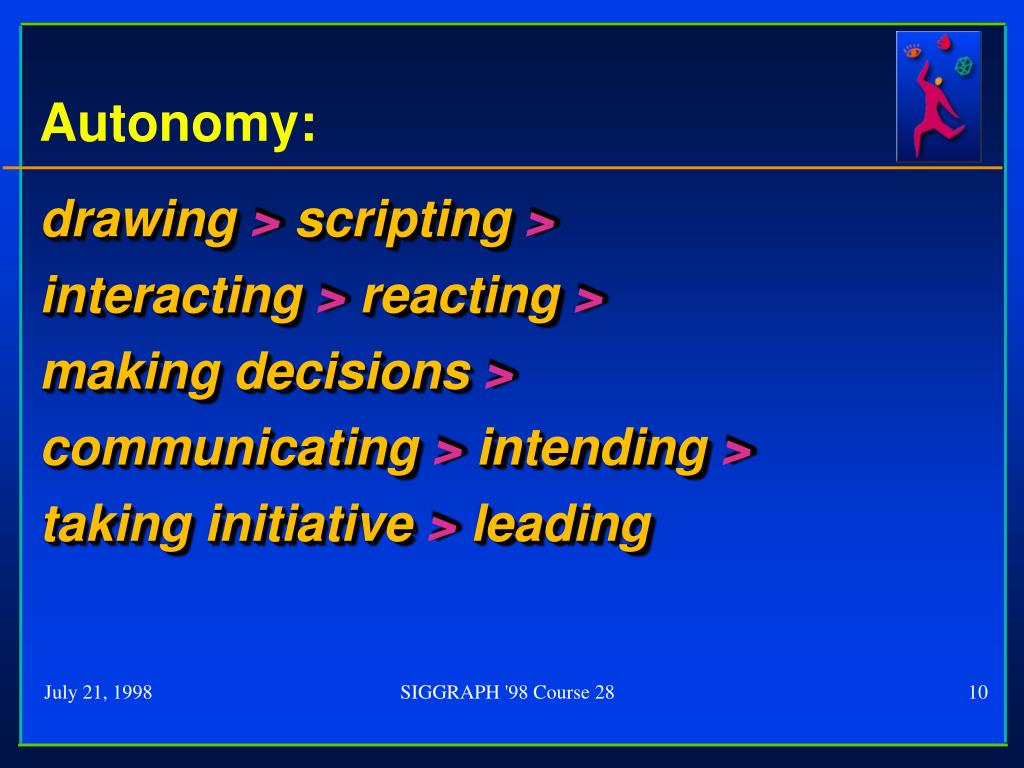 Autonomy:

drawing > scripting >
interacting > reacting >
making decisions >
communicating > intending >
taking initiative > leading

July 21, 1998

SIGGRAPH '98 Course 28

10